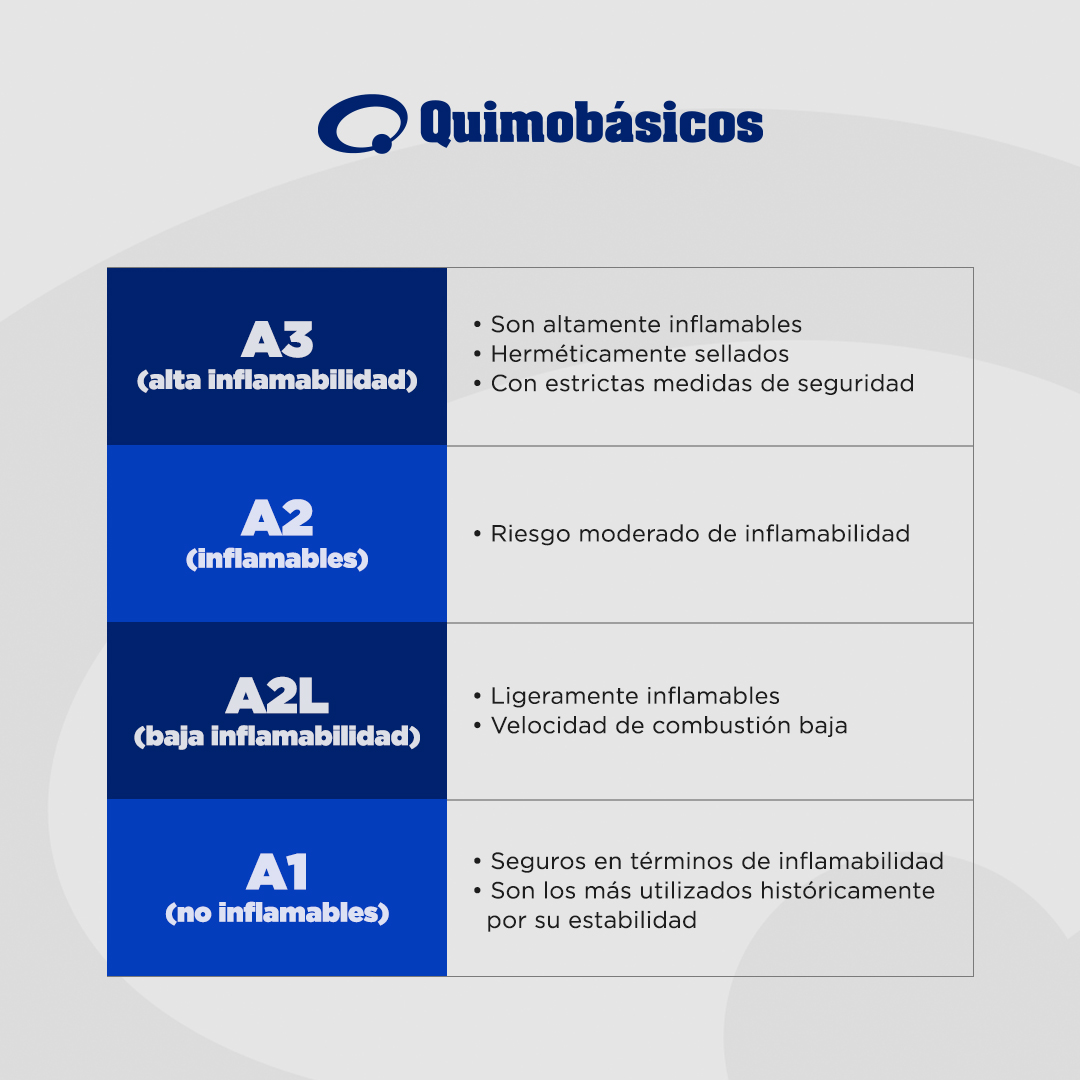 Quimobásicos

| | |
|---|---|
| A3 (alta inflamabilidad) | • Son altamente inflamables • Herméticamente sellados • Con estrictas medidas de seguridad |
| A2 (inflamables) | • Riesgo moderado de inflamabilidad |
| A2L (baja inflamabilidad) | • Ligeramente inflamables • Velocidad de combustión baja |
| A1 (no inflamables) | • Seguros en términos de inflamabilidad • Son los más utilizados históricamente por su estabilidad |